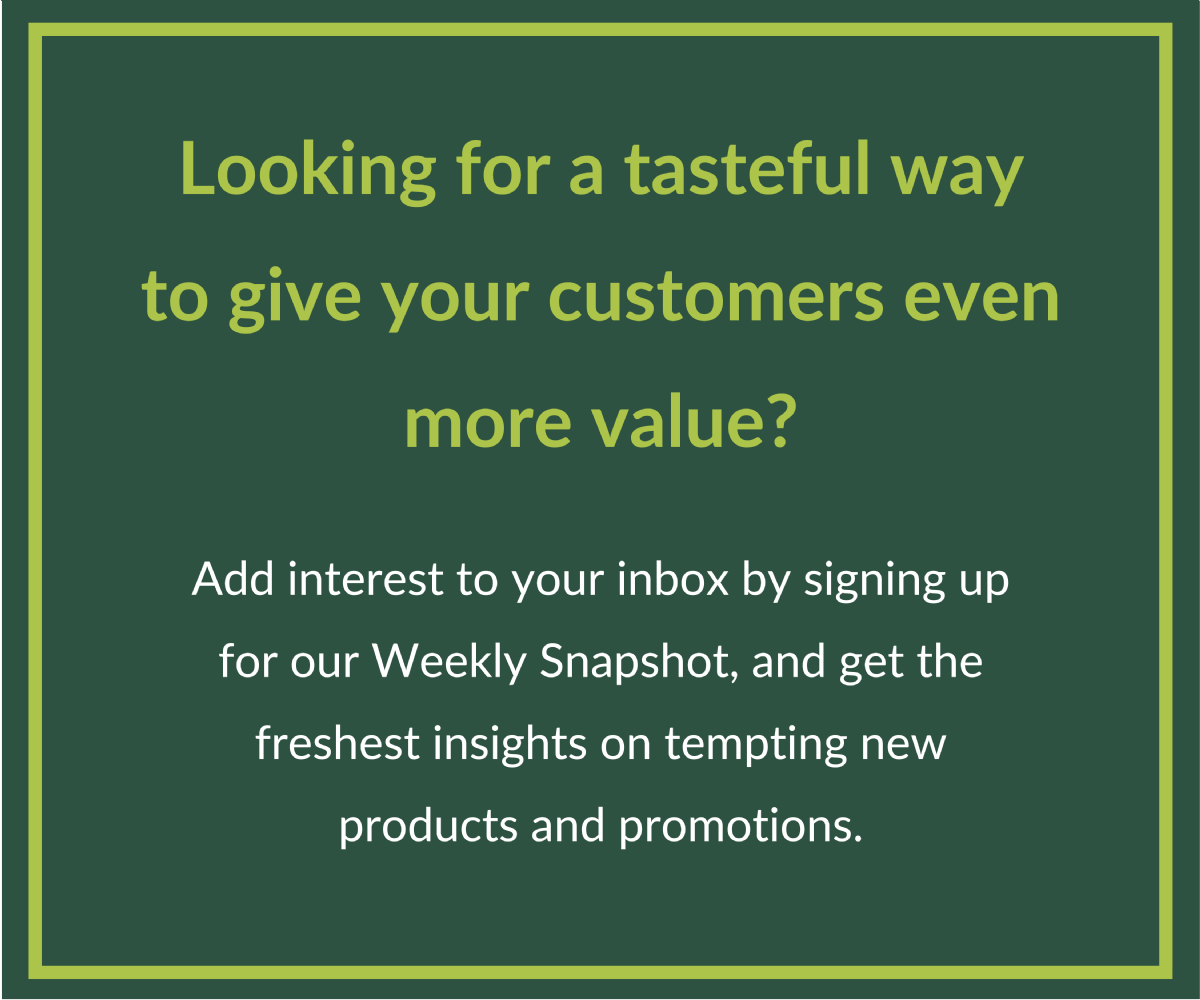 Looking for a tasteful way to give your customers even more value?

Add interest to your inbox by signing up for our Weekly Snapshot, and get the freshest insights on tempting new products and promotions.